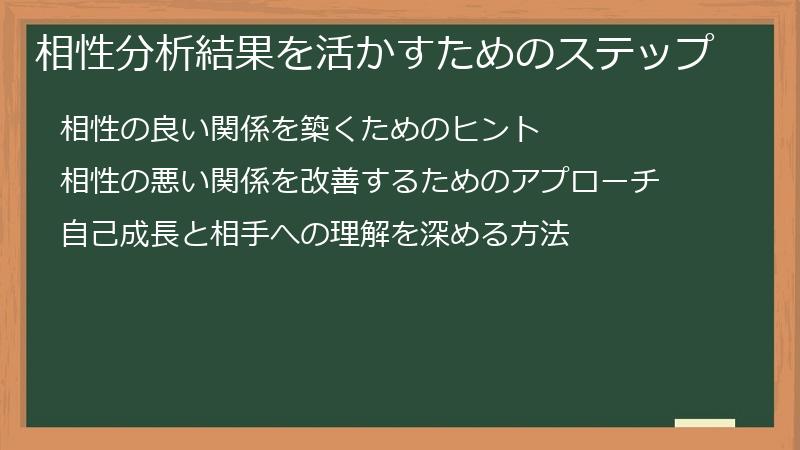 相性分析結果を活かすためのステップ

相性の良い関係を築くためのヒント

相性の悪い関係を改善するためのアプローチ

自己成長と相手への理解を深める方法